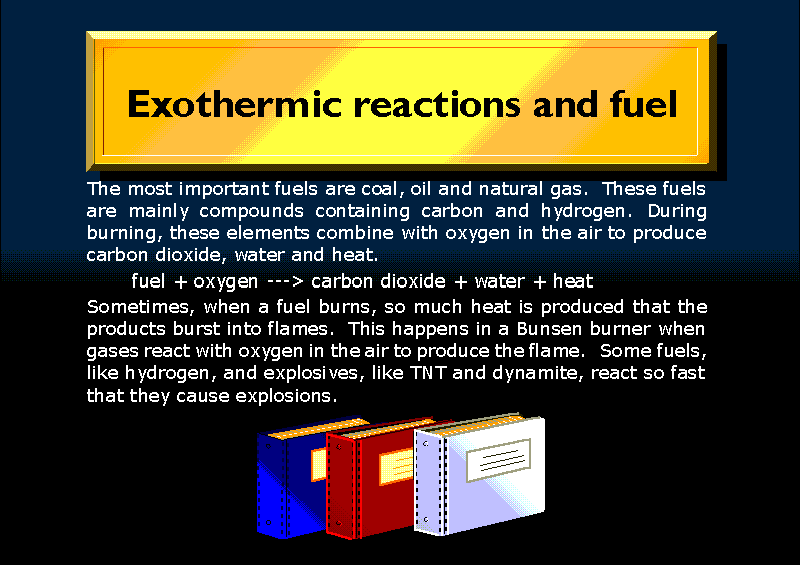 Exothermic reactions and fuel

The most important fuels are coal, oil and natural gas. These fuels are mainly compounds containing carbon and hydrogen. During burning, these elements combine with oxygen in the air to produce carbon dioxide, water and heat.

fuel + oxygen ---> carbon dioxide + water + heat

Sometimes, when a fuel burns, so much heat is produced that the products burst into flames. This happens in a Bunsen burner when gases react with oxygen in the air to produce the flame. Some fuels, like hydrogen, and explosives, like TNT and dynamite, react so fast that they cause explosions.